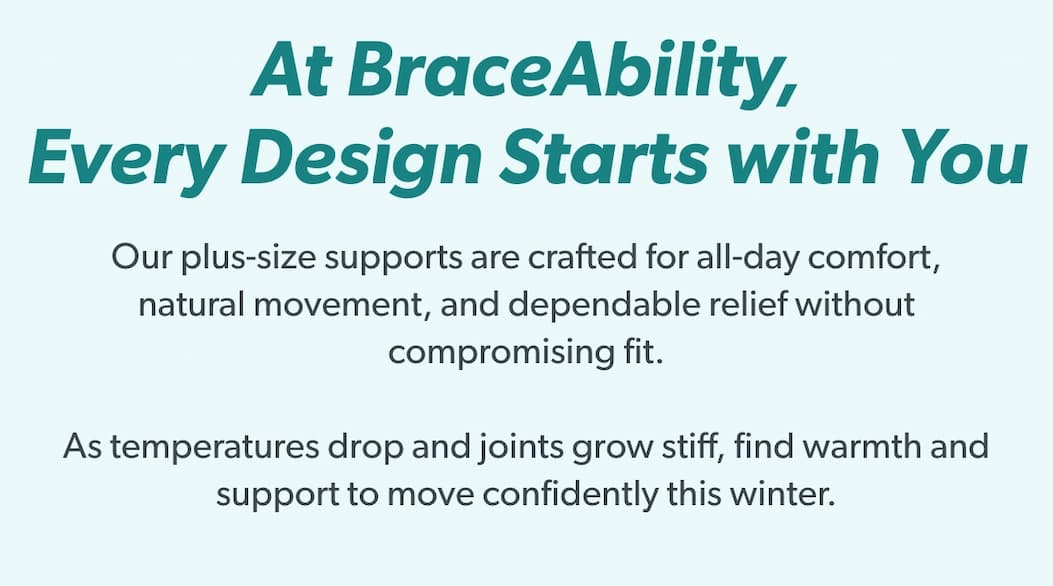 At BraceAbility,
Every Design Starts with You

Our plus-size supports are crafted for all-day comfort, natural movement, and dependable relief without compromising fit.

As temperatures drop and joints grow stiff, find warmth and support to move confidently this winter.